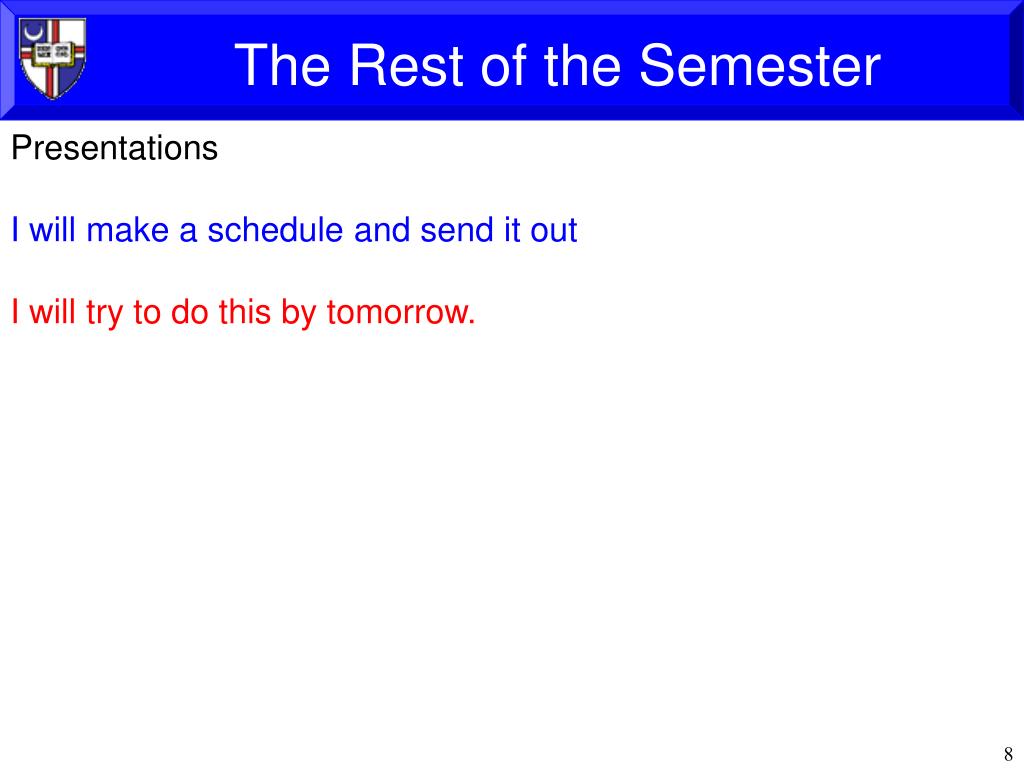 The Rest of the Semester

Presentations

I will make a schedule and send it out

I will try to do this by tomorrow.

8